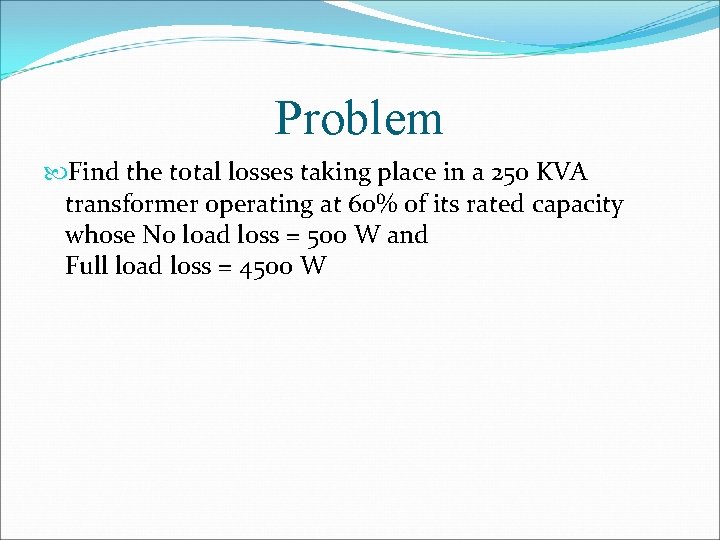 Problem

Find the total losses taking place in a 250 KVA transformer operating at 60% of its rated capacity whose No load loss = 500 W and
Full load loss = 4500 W